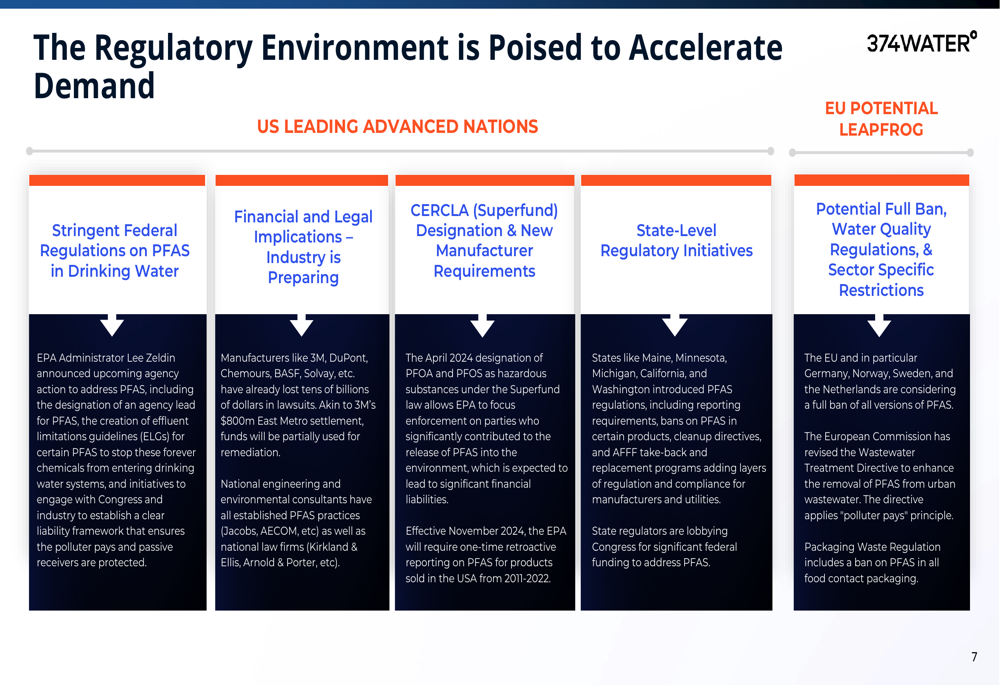 The Regulatory Environment is Poised to Accelerate Demand

374WATER

US LEADING ADVANCED NATIONS

EU POTENTIAL LEAPFROG

Stringent Federal Regulations on PFAS in Drinking Water

EPA Administrator Lee Zeldin announced upcoming agency action to address PFAS, including the designation of an agency lead for PFAS, the creation of effluent limitations guidelines (ELGs) for certain PFAS to stop these forever chemicals from entering drinking water systems, and initiatives to engage with Congress and industry to establish a clear liability framework that ensures the polluter pays and passive receivers are protected.

Financial and Legal Implications – Industry is Preparing

Manufacturers like 3M, DuPont, Chemours, BASF, Solvay, etc. have already lost tens of billions of dollars in lawsuits. Akin to 3M's $800m East Metro settlement, funds will be partially used for remediation.

National engineering and environmental consultants have all established PFAS practices (Jacobs, AECOM, etc) as well as national law firms (Kirkland & Ellis, Arnold & Porter, etc).

CERCLA (Superfund) Designation & New Manufacturer Requirements

The April 2024 designation of PFOA and PFOS as hazardous substances under the Superfund law allows EPA to focus enforcement on parties who significantly contributed to the release of PFAS into the environment, which is expected to lead to significant financial liabilities.

Effective November 2024, the EPA will require one-time retroactive reporting on PFAS for products sold in the USA from 2011-2022.

State-Level Regulatory Initiatives

States like Maine, Minnesota, Michigan, California, and Washington introduced PFAS regulations, including reporting requirements, bans on PFAS in certain products, cleanup directives, and AFFF take-back and replacement programs adding layers of regulation and compliance for manufacturers and utilities.

State regulators are lobbying Congress for significant federal funding to address PFAS.

Potential Full Ban, Water Quality Regulations, & Sector Specific Restrictions

The EU and in particular Germany, Norway, Sweden, and the Netherlands are considering a full ban of all versions of PFAS.

The European Commission has revised the Wastewater Treatment Directive to enhance the removal of PFAS from urban wastewater. The directive applies "polluter pays" principle.

Packaging Waste Regulation includes a ban on PFAS in all food contact packaging.

7